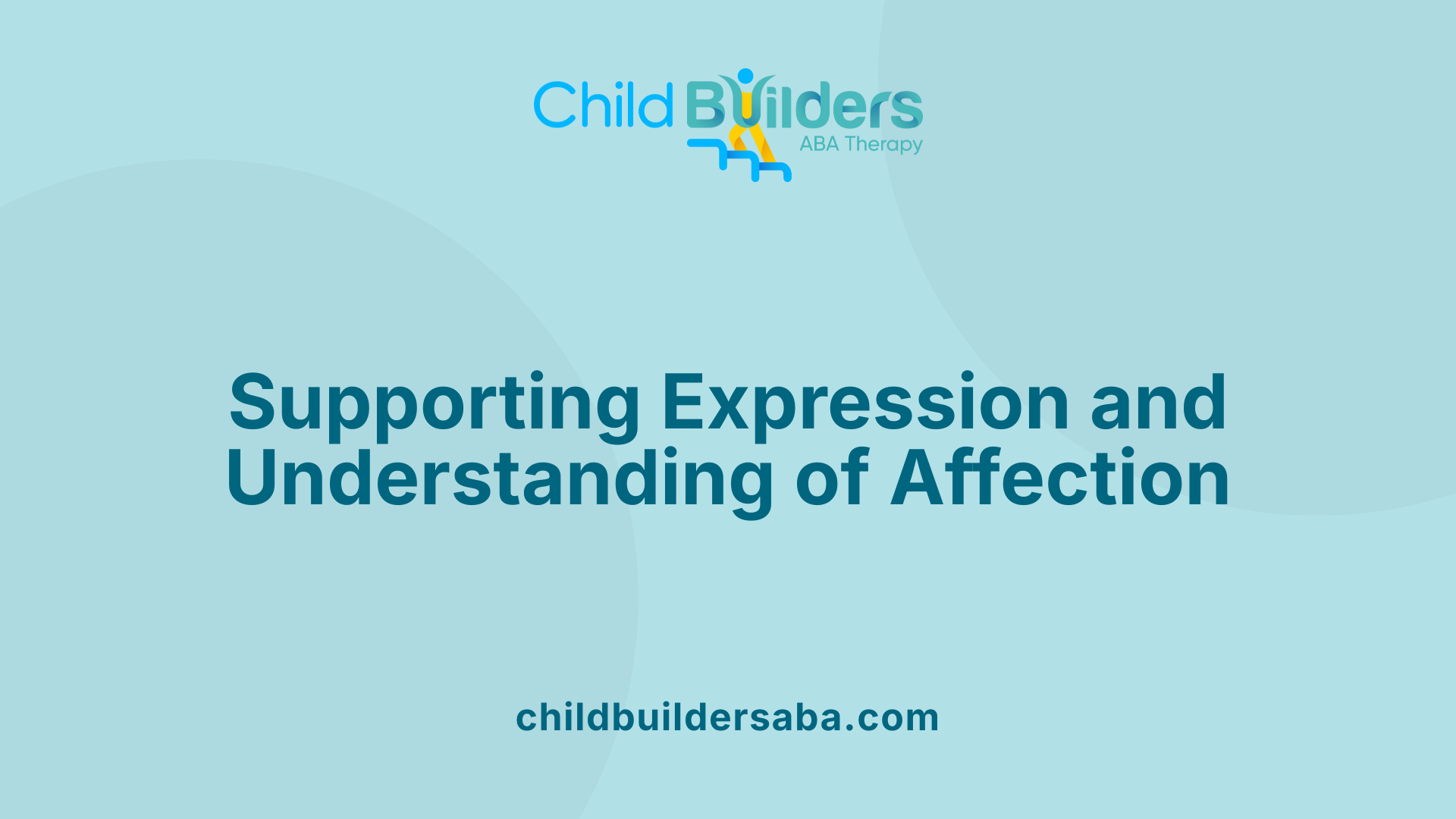 Child Builders
ABA Therapy

Supporting Expression and Understanding of Affection

childbuildersaba.com